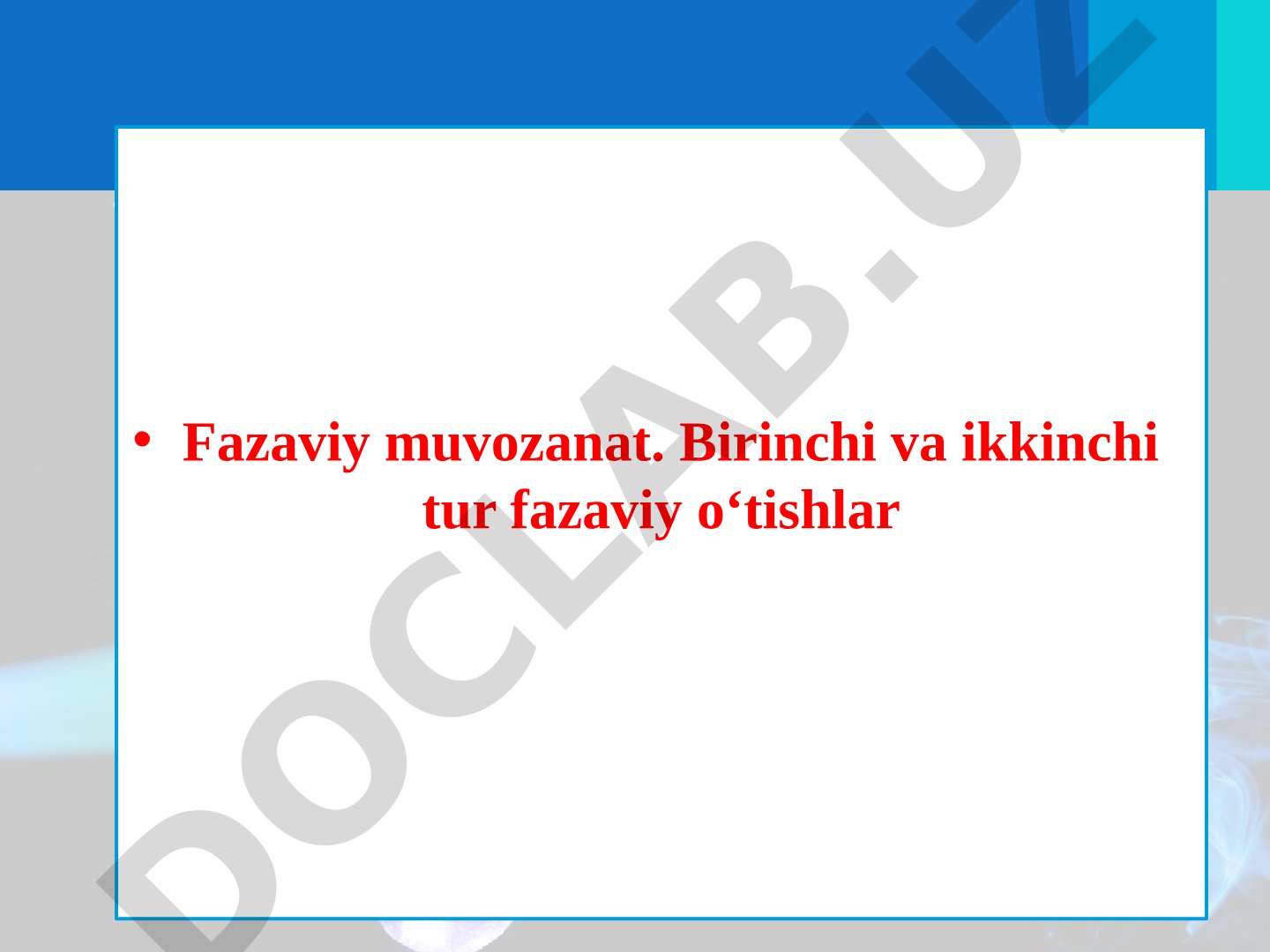 • Fazaviy muvozanat. Birinchi va ikkinchi tur fazaviy o‘tishlar

DOCLAB.UZ